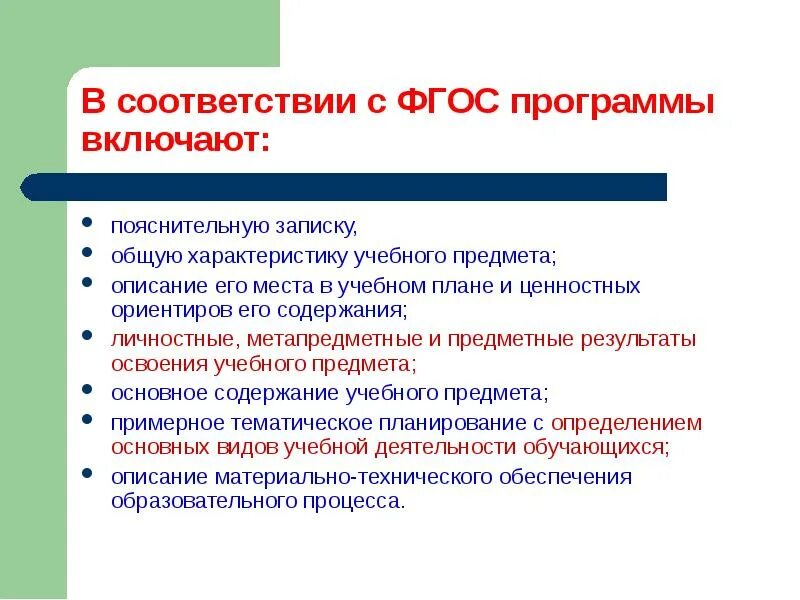 В соответствии с ФГОС программы включают:

- пояснительную записку,
- общую характеристику учебного предмета;
- описание его места в учебном плане и ценностных ориентиров его содержания;
- личностные, метапредметные и предметные результаты освоения учебного предмета;
- основное содержание учебного предмета;
- примерное тематическое планирование с определением основных видов учебной деятельности обучающихся;
- описание материально-технического обеспечения образовательного процесса.